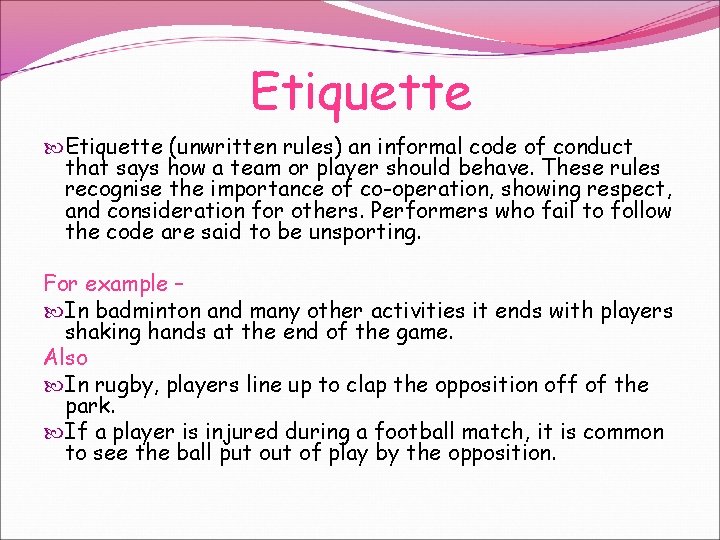 Etiquette

Etiquette (unwritten rules) an informal code of conduct that says how a team or player should behave. These rules recognise the importance of co-operation, showing respect, and consideration for others. Performers who fail to follow the code are said to be unsporting.

For example –

In badminton and many other activities it ends with players shaking hands at the end of the game.

Also

In rugby, players line up to clap the opposition off of the park.

If a player is injured during a football match, it is common to see the ball put out of play by the opposition.